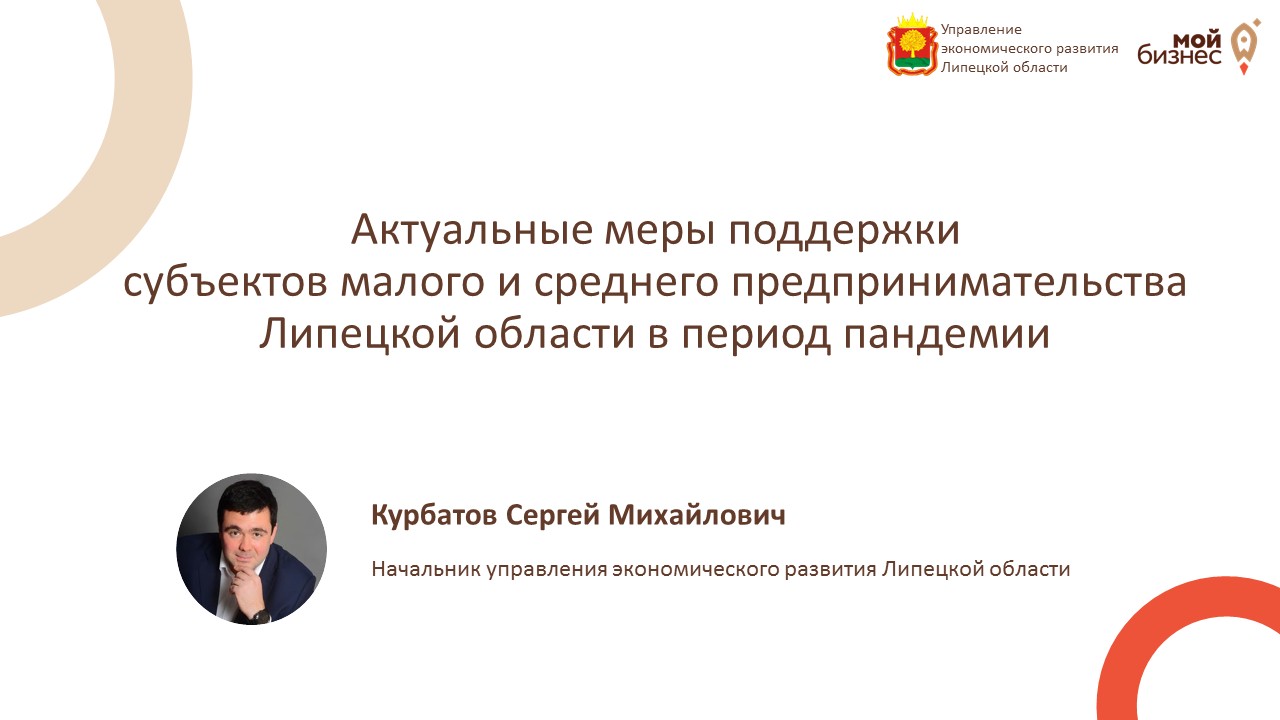 Управление экономического развития Липецкой области

мой бизнес

Актуальные меры поддержки субъектов малого и среднего предпринимательства Липецкой области в период пандемии

Курбатов Сергей Михайлович

Начальник управления экономического развития Липецкой области